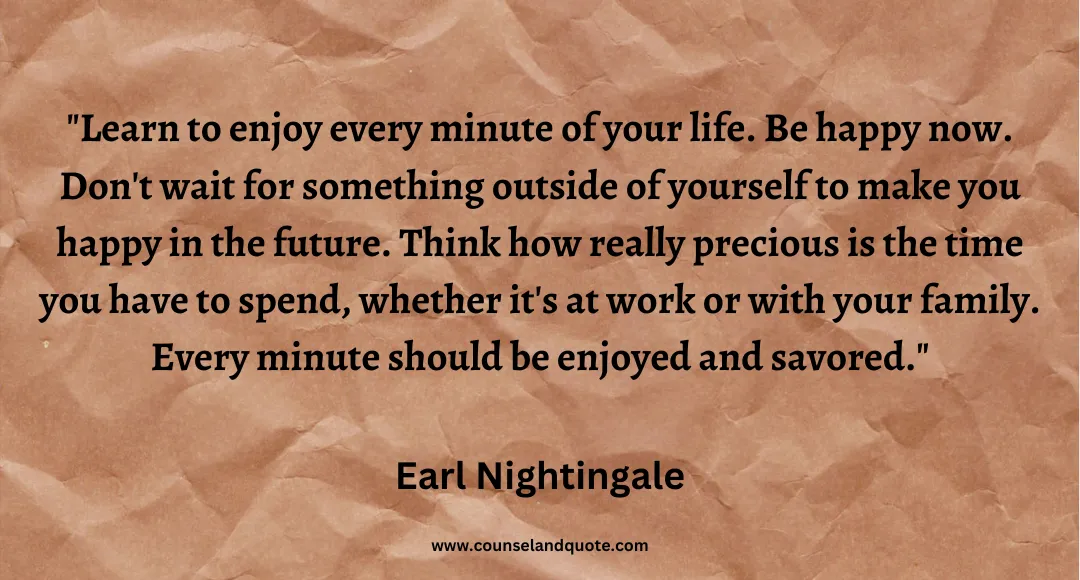 "Learn to enjoy every minute of your life. Be happy now. Don't wait for something outside of yourself to make you happy in the future. Think how really precious is the time you have to spend, whether it's at work or with your family. Every minute should be enjoyed and savored."

Earl Nightingale

www.counselandquote.com